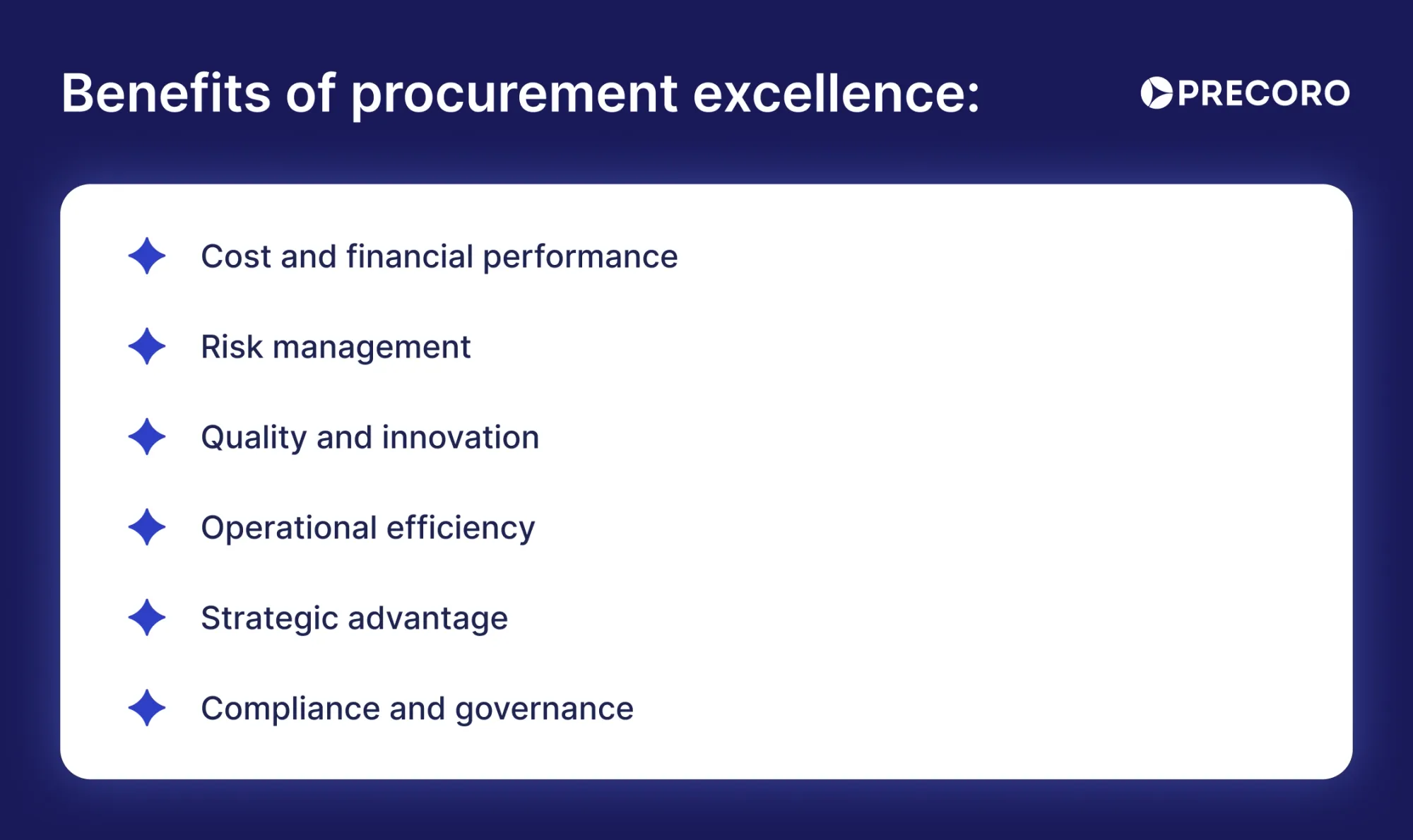 Benefits of procurement excellence:

PRECORO

Cost and financial performance

Risk management

Quality and innovation

Operational efficiency

Strategic advantage

Compliance and governance